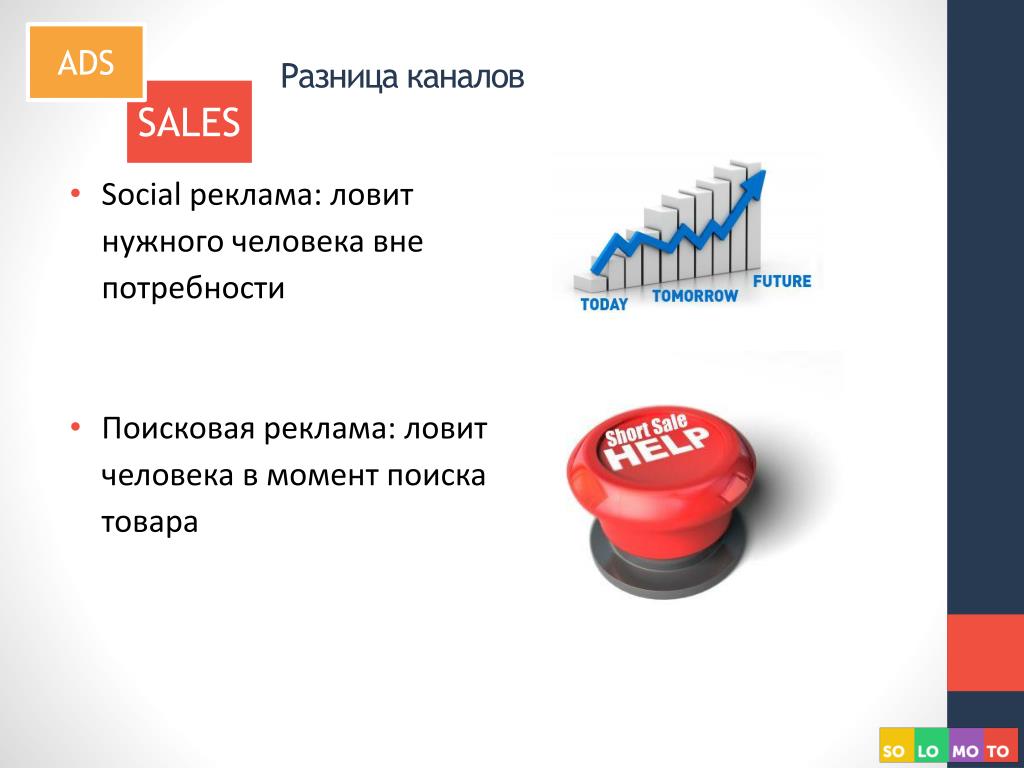 ADS

SALES

Разница каналов

• Social реклама: ловит нужного человека вне потребности

TODAY TOMORROW FUTURE

• Поисковая реклама: ловит человека в момент поиска товара

Short Sale HELP

SO LO MO TO